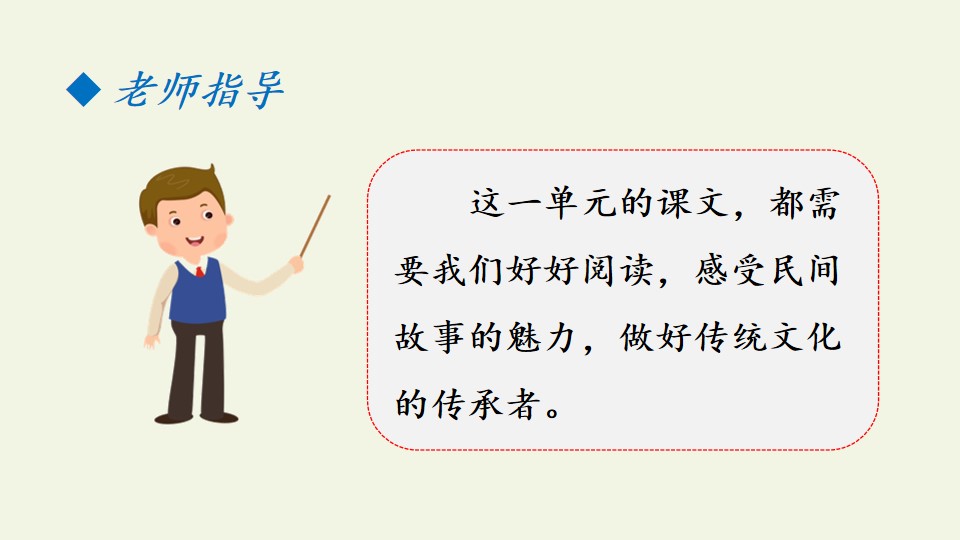 ◆ 老师指导

这一单元的课文，都需要我们好好阅读，感受民间故事的魅力，做好传统文化的传承者。